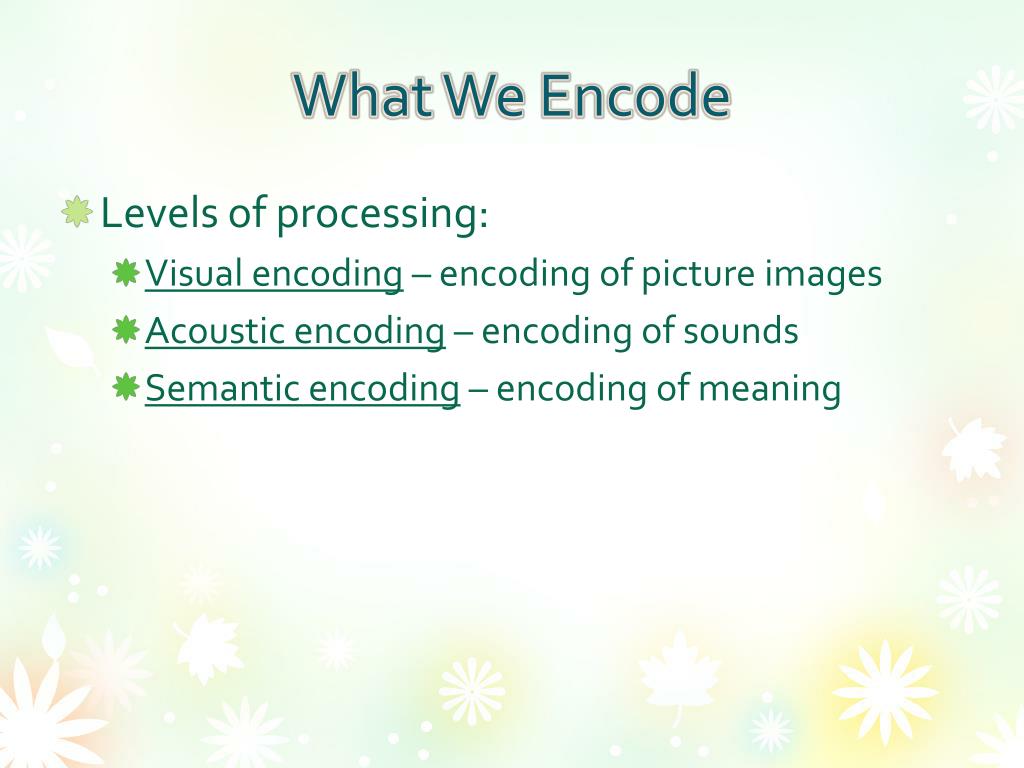 What We Encode

Levels of processing:

Visual encoding – encoding of picture images

Acoustic encoding – encoding of sounds

Semantic encoding – encoding of meaning